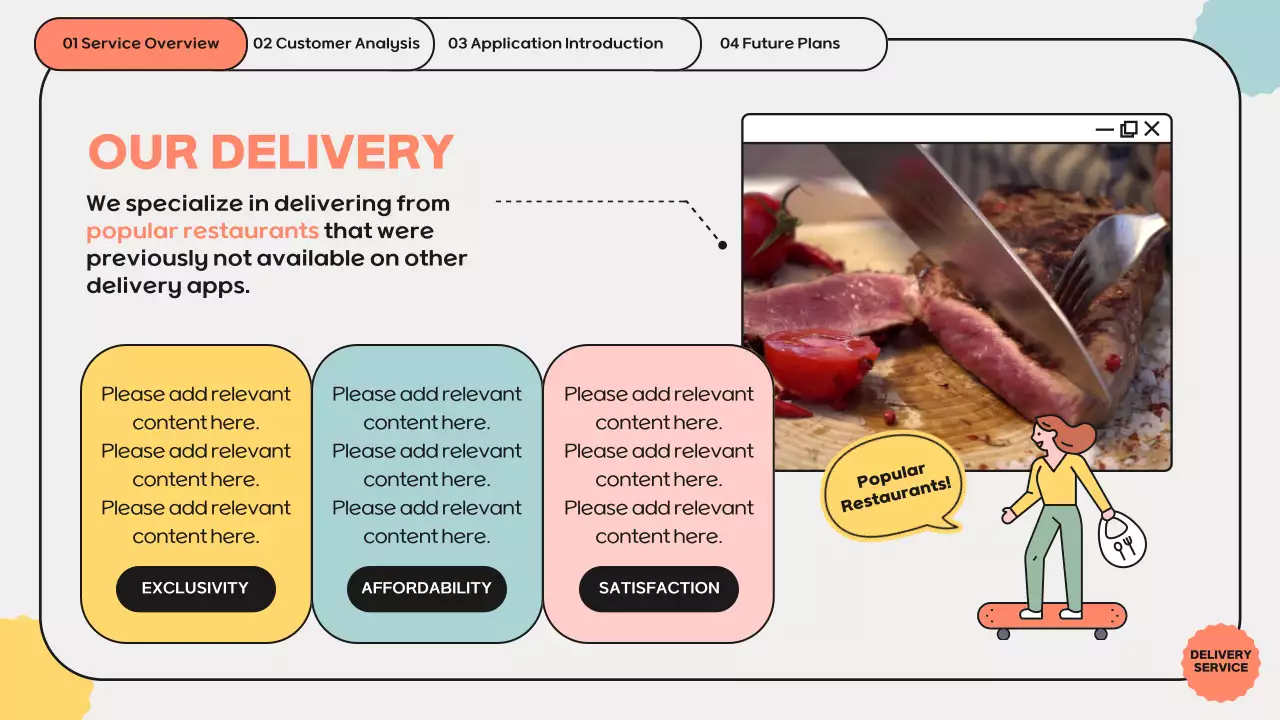 01 Service Overview
02 Customer Analysis
03 Application Introduction
04 Future Plans

OUR DELIVERY

We specialize in delivering from popular restaurants that were previously not available on other delivery apps.

Please add relevant content here. Please add relevant content here. Please add relevant content here.

EXCLUSIVITY

Please add relevant content here. Please add relevant content here. Please add relevant content here.

AFFORDABILITY

Please add relevant content here. Please add relevant content here. Please add relevant content here.

SATISFACTION

Popular Restaurants!

DELIVERY SERVICE